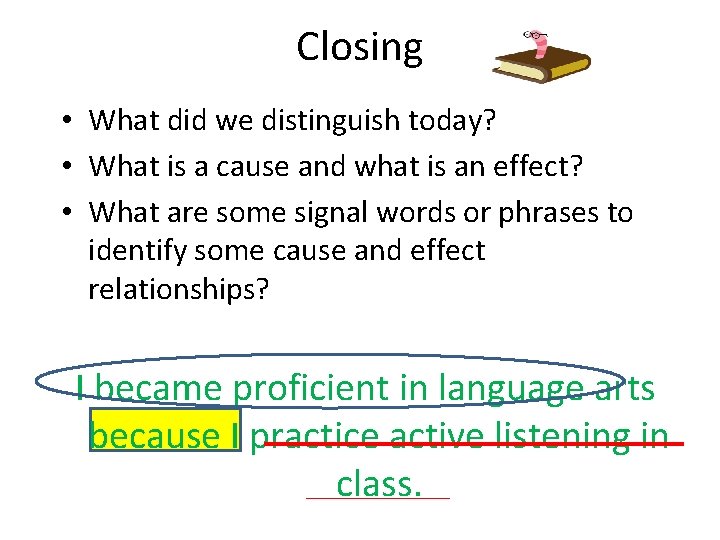 Closing

• What did we distinguish today?
• What is a cause and what is an effect?
• What are some signal words or phrases to identify some cause and effect relationships?

I became proficient in language arts because I practice active listening in class.